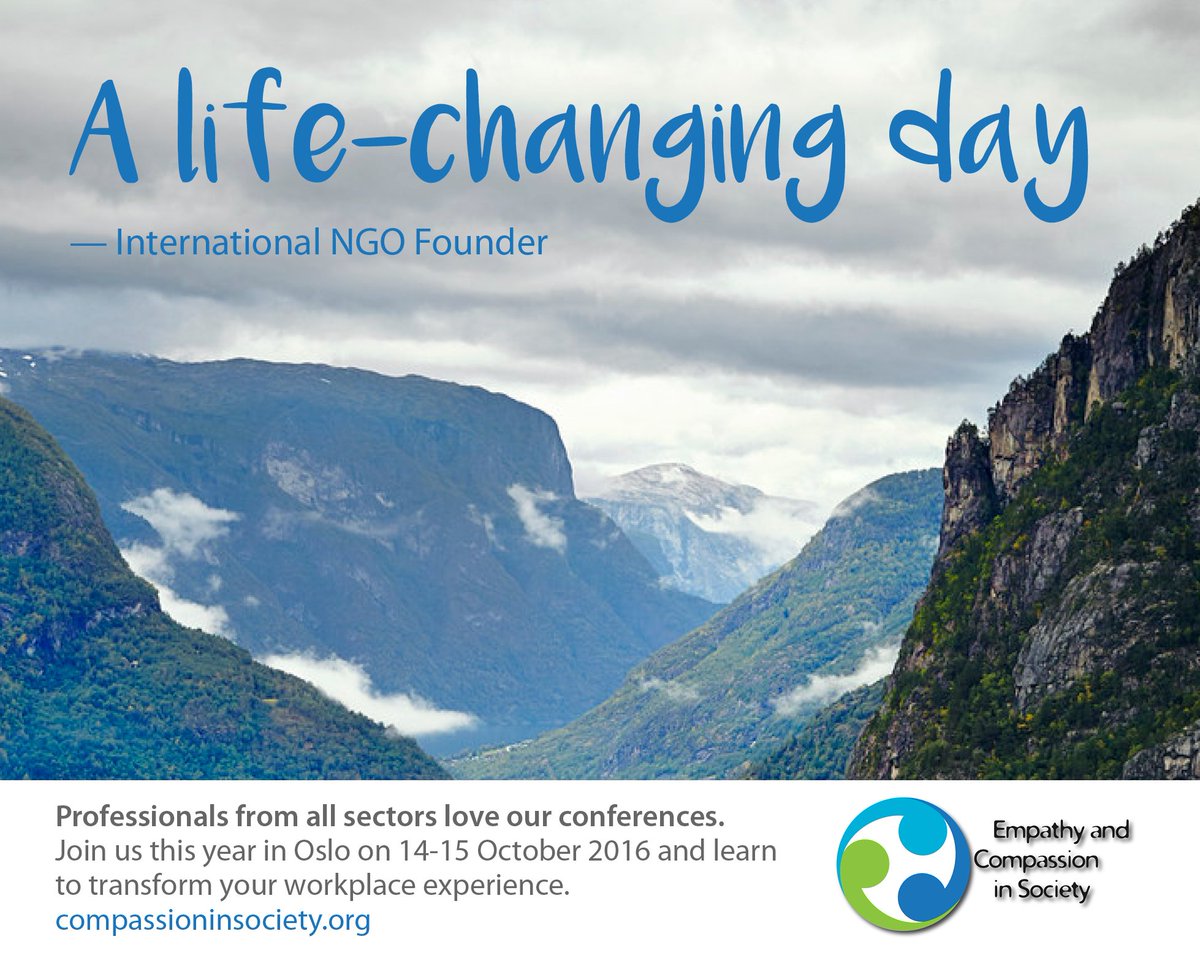 A life-changing day

— International NGO Founder

Professionals from all sectors love our conferences.
Join us this year in Oslo on 14-15 October 2016 and learn to transform your workplace experience.
compassioninsociety.org

Empathy and Compassion in Society